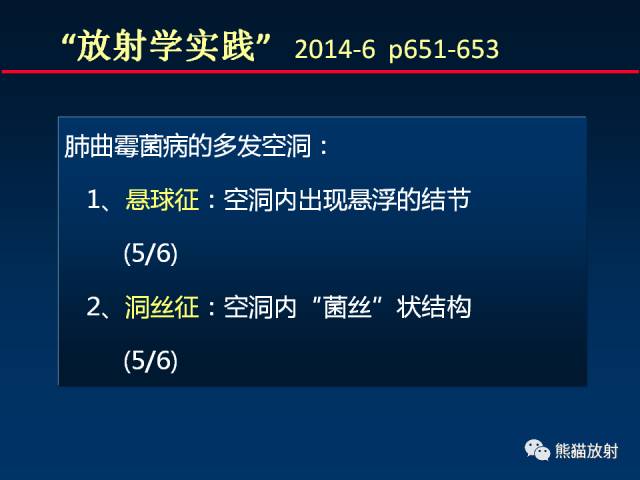 “放射学实践” 2014-6 p651-653

肺曲霉菌病的多发空洞：

1、悬球征：空洞内出现悬浮的结节 (5/6)

2、洞丝征：空洞内“菌丝”状结构 (5/6)

熊猫放射